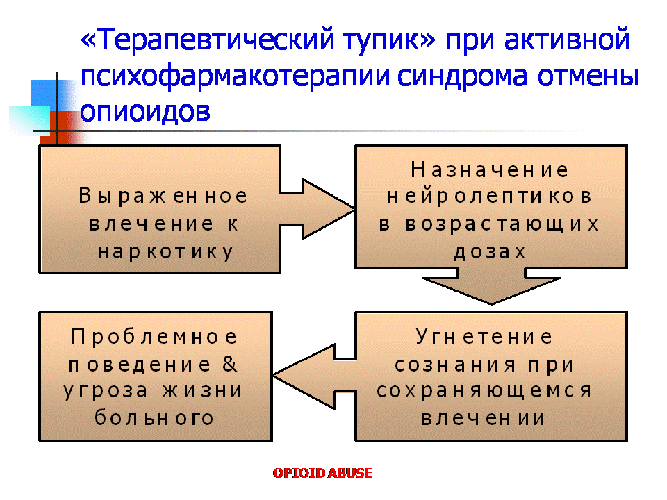 «Терапевтический тупик» при активной психофармакотерапии синдрома отмены опиоидов

Выраженное влечение к наркотику

Назначение нейролептиков в возрастающих дозах

Угнетение сознания при сохраняющемся влечении

Проблемное поведение & угроза жизни больного

OPIOID ABUSE